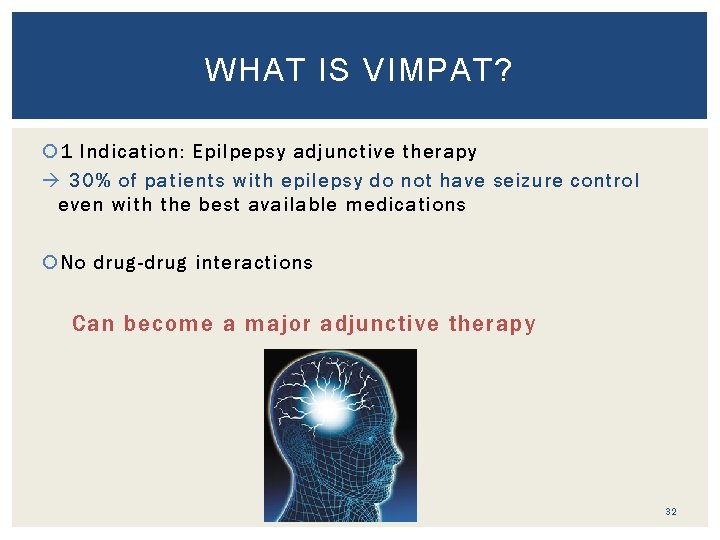 WHAT IS VIMPAT?

1 Indication: Epilpepsy adjunctive therapy

→ 30% of patients with epilepsy do not have seizure control even with the best available medications

No drug-drug interactions

Can become a major adjunctive therapy

32